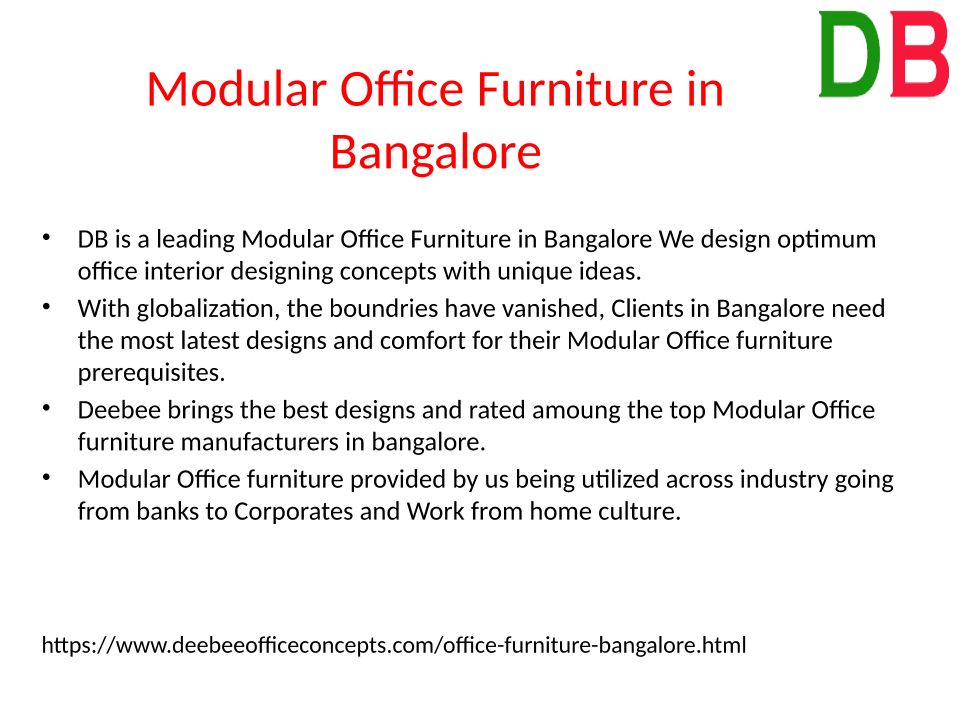 DB

Modular Office Furniture in Bangalore

• DB is a leading Modular Office Furniture in Bangalore We design optimum office interior designing concepts with unique ideas.
• With globalization, the boundries have vanished, Clients in Bangalore need the most latest designs and comfort for their Modular Office furniture prerequisites.
• Deebee brings the best designs and rated amoung the top Modular Office furniture manufacturers in bangalore.
• Modular Office furniture provided by us being utilized across industry going from banks to Corporates and Work from home culture.

https://www.deebeeofficeconcepts.com/office-furniture-bangalore.html